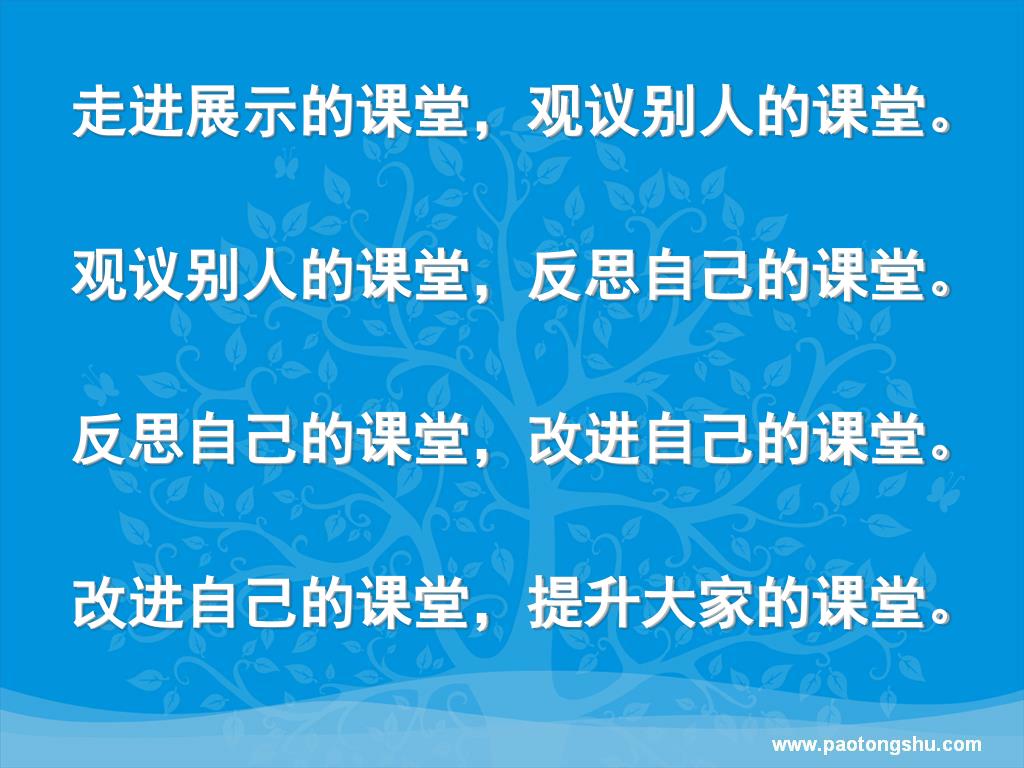 走进展示的课堂，观议别人的课堂。

观议别人的课堂，反思自己的课堂。

反思自己的课堂，改进自己的课堂。

改进自己的课堂，提升大家的课堂。

www.paotongshu.com